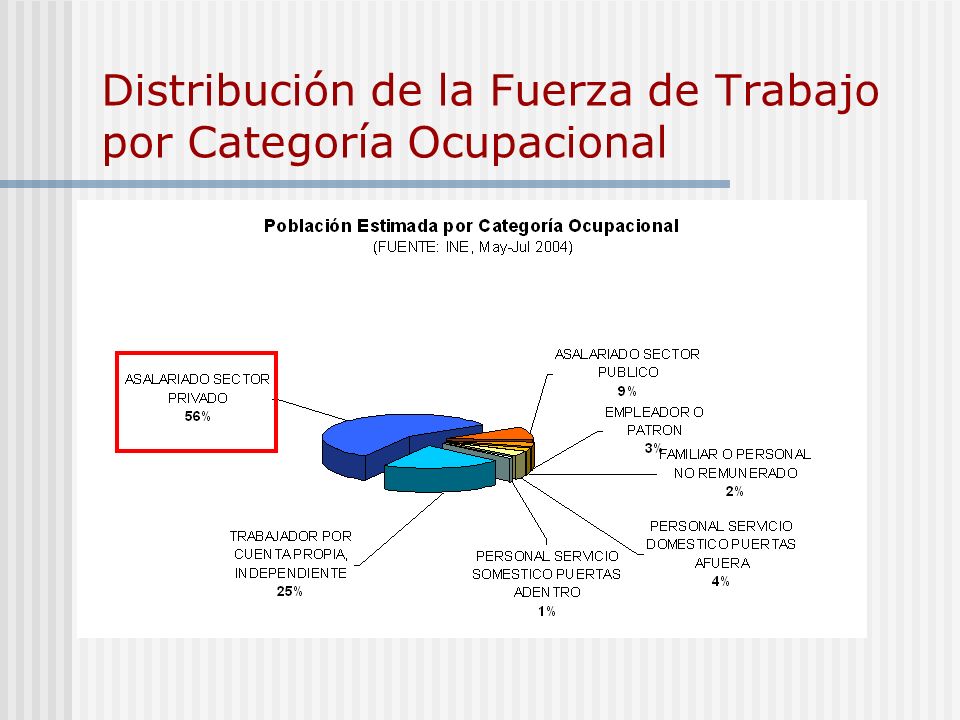 Distribución de la Fuerza de Trabajo por Categoría Ocupacional

Población Estimada por Categoría Ocupacional
(FUENTE: INE, May-Jul 2004)

ASALARIADO SECTOR PRIVADO
56%

ASALARIADO SECTOR PUBLICO
9%

EMPLEADOR O PATRON
3%

FAMILIAR O PERSONAL NO REMUNERADO
2%

PERSONAL SERVICIO DOMESTICO PUERTAS AFUERA
4%

PERSONAL SERVICIO SOMESTICO PUERTAS ADENTRO
1%

TRABAJADOR POR CUENTA PROPIA, INDEPENDIENTE
25%